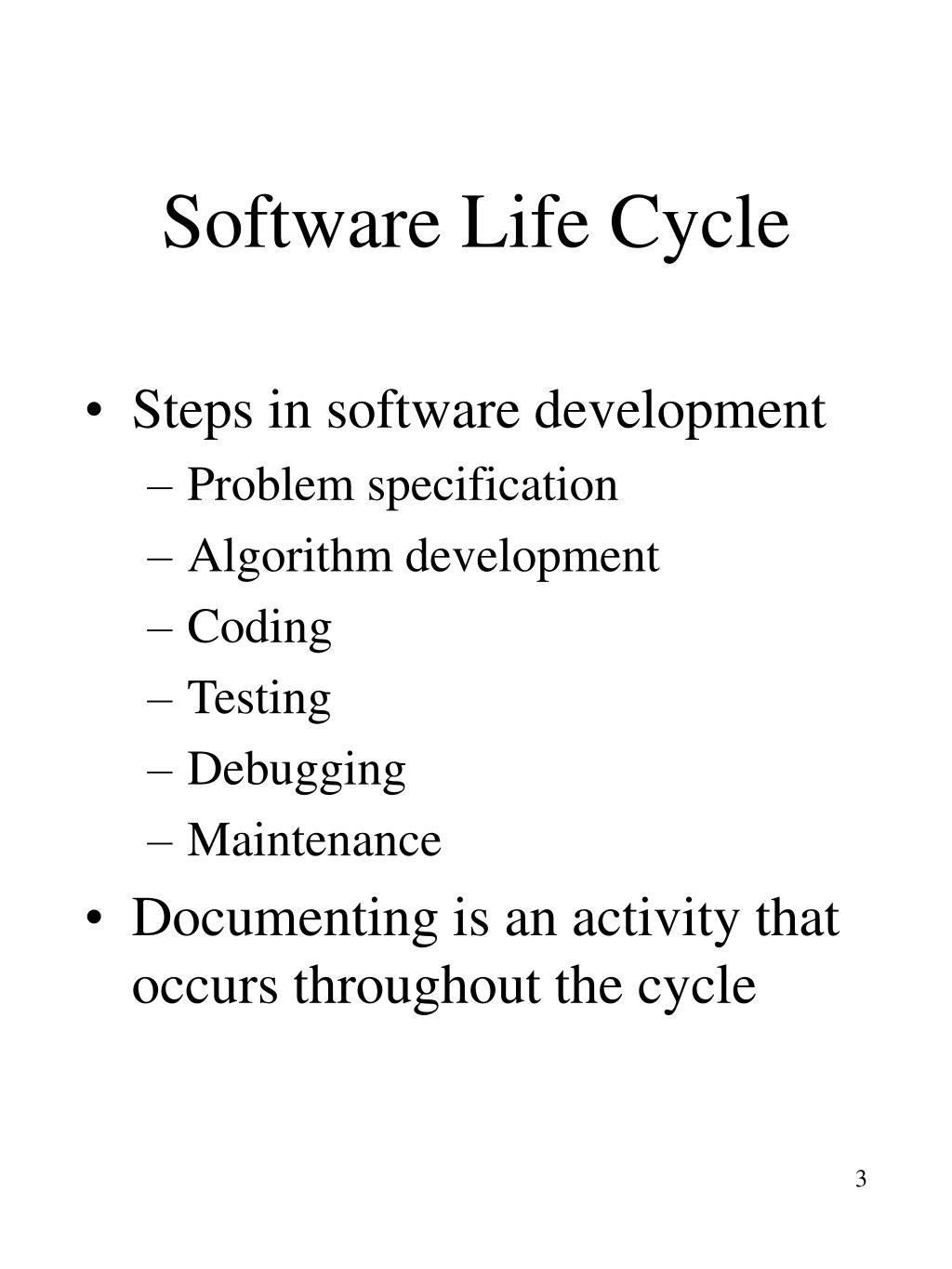 Software Life Cycle

• Steps in software development
– Problem specification
– Algorithm development
– Coding
– Testing
– Debugging
– Maintenance

• Documenting is an activity that occurs throughout the cycle

3